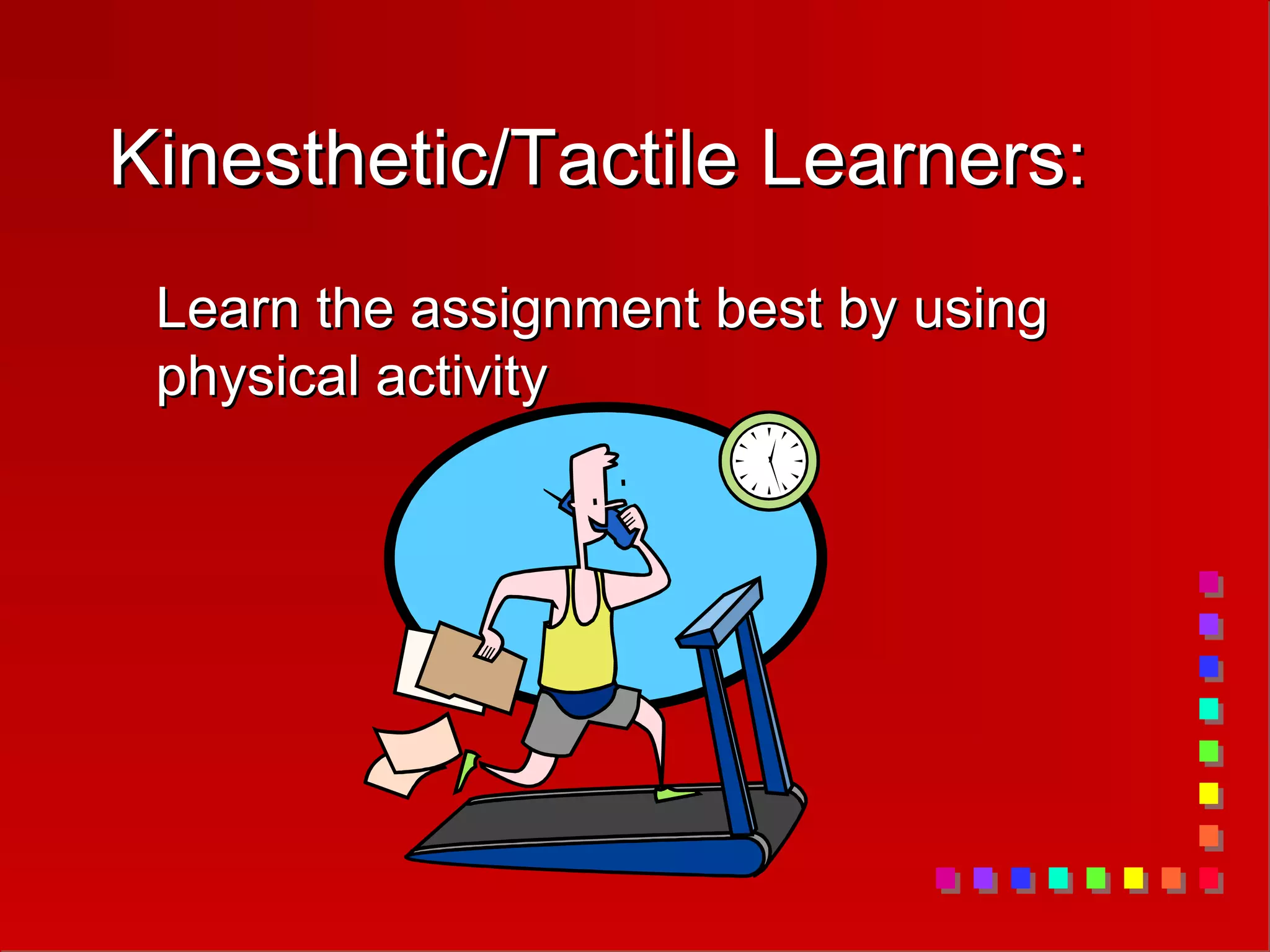 Kinesthetic/Tactile Learners:

Learn the assignment best by using physical activity